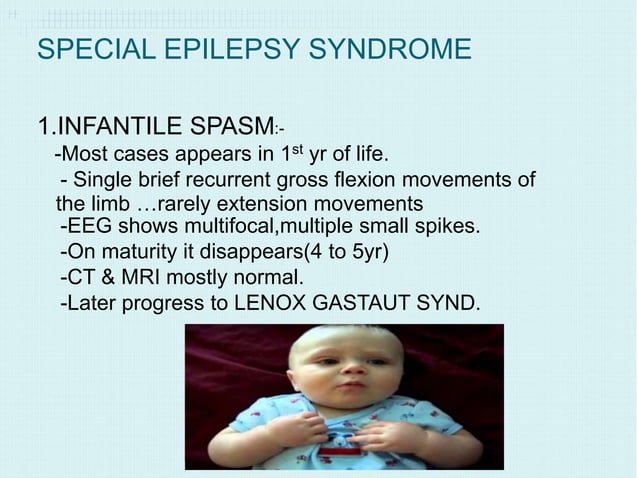 SPECIAL EPILEPSY SYNDROME

1.INFANTILE SPASM:-
-Most cases appears in 1$^{st}$ yr of life.
- Single brief recurrent gross flexion movements of the limb …rarely extension movements
-EEG shows multifocal,multiple small spikes.
-On maturity it disappears(4 to 5yr)
-CT & MRI mostly normal.
-Later progress to LENOX GASTAUT SYND.